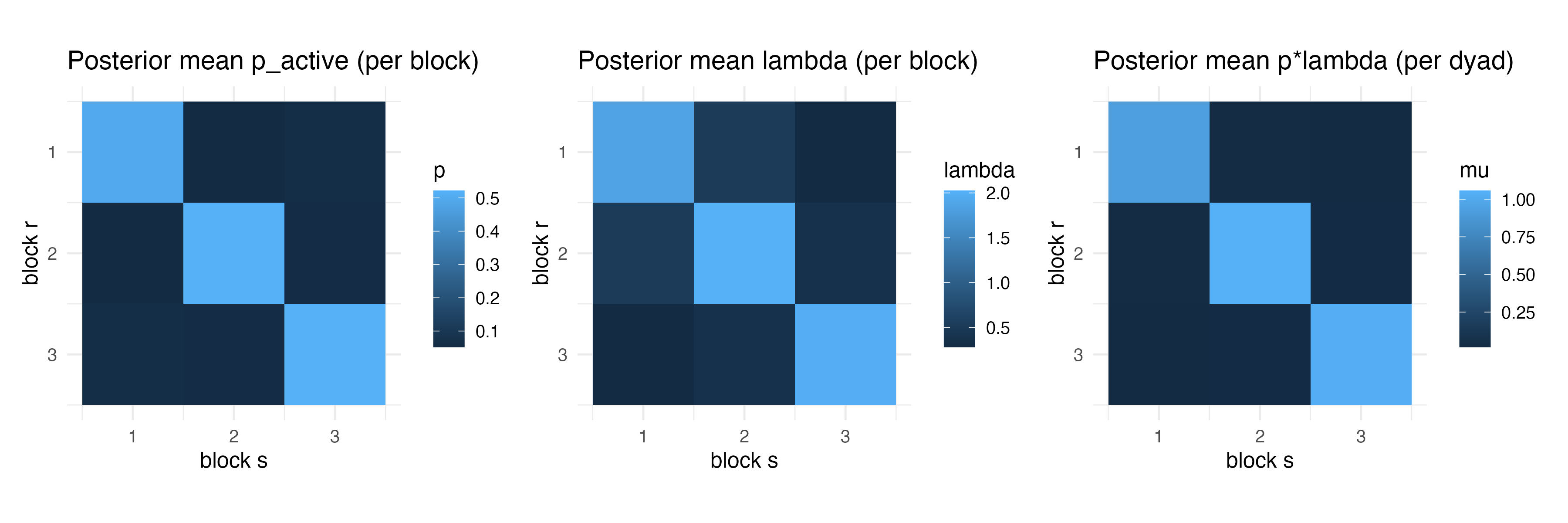 Posterior mean p_active (per block)

block r

1
2
3

1 2 3

block s

p
0.5
0.4
0.3
0.2
0.1

Posterior mean lambda (per block)

block r

1
2
3

1 2 3

block s

lambda
2.0
1.5
1.0
0.5

Posterior mean p*lambda (per dyad)

block r

1
2
3

1 2 3

block s

mu
1.00
0.75
0.50
0.25